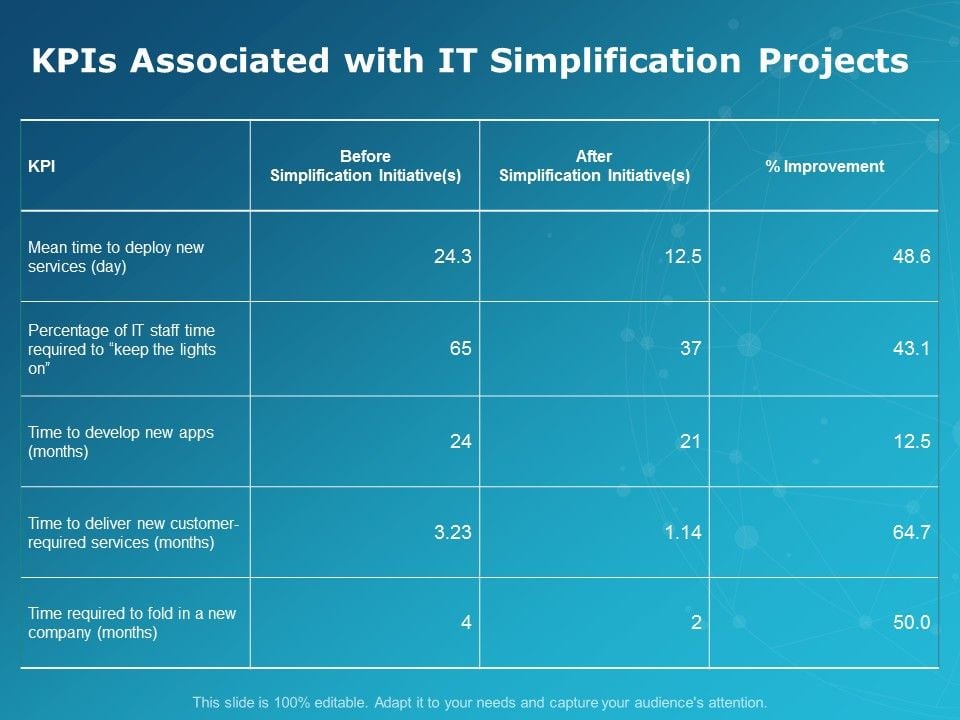 KPIs Associated with IT Simplification Projects

| KPI | Before Simplification Initiative(s) | After Simplification Initiative(s) | % Improvement |
|---|---|---|---|
| Mean time to deploy new services (day) | 24.3 | 12.5 | 48.6 |
| Percentage of IT staff time required to “keep the lights on” | 65 | 37 | 43.1 |
| Time to develop new apps (months) | 24 | 21 | 12.5 |
| Time to deliver new customer-required services (months) | 3.23 | 1.14 | 64.7 |
| Time required to fold in a new company (months) | 4 | 2 | 50.0 |

This slide is 100% editable. Adapt it to your needs and capture your audience's attention.